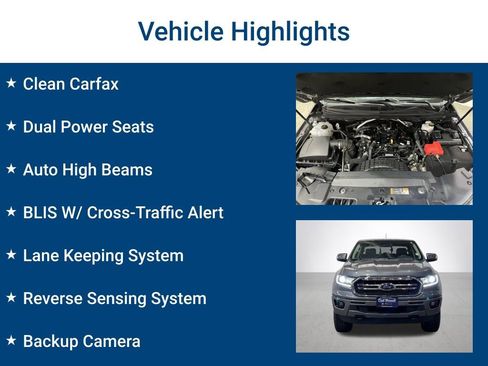 Vehicle Highlights

★ Clean Carfax

★ Dual Power Seats

★ Auto High Beams

★ BLIS W/ Cross-Traffic Alert

★ Lane Keeping System

★ Reverse Sensing System

★ Backup Camera